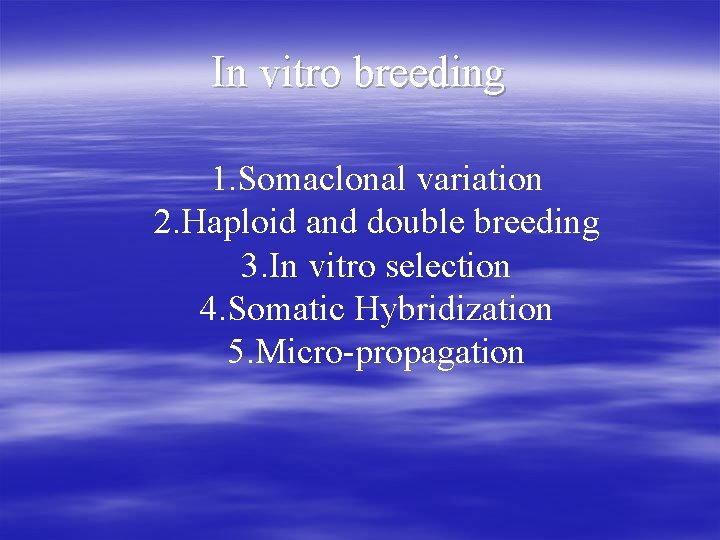 In vitro breeding

1.Somaclonal variation
2.Haploid and double breeding
3.In vitro selection
4.Somatic Hybridization
5.Micro-propagation